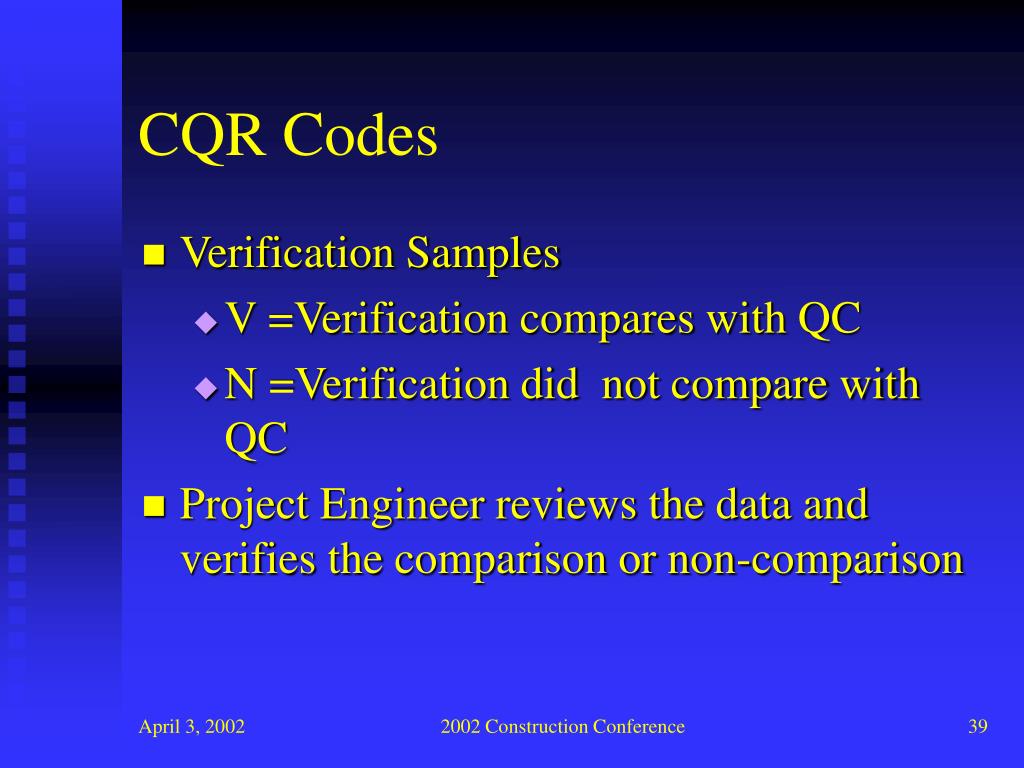 CQR Codes

Verification Samples

V =Verification compares with QC

N =Verification did not compare with QC

Project Engineer reviews the data and verifies the comparison or non-comparison

April 3, 2002

2002 Construction Conference

39